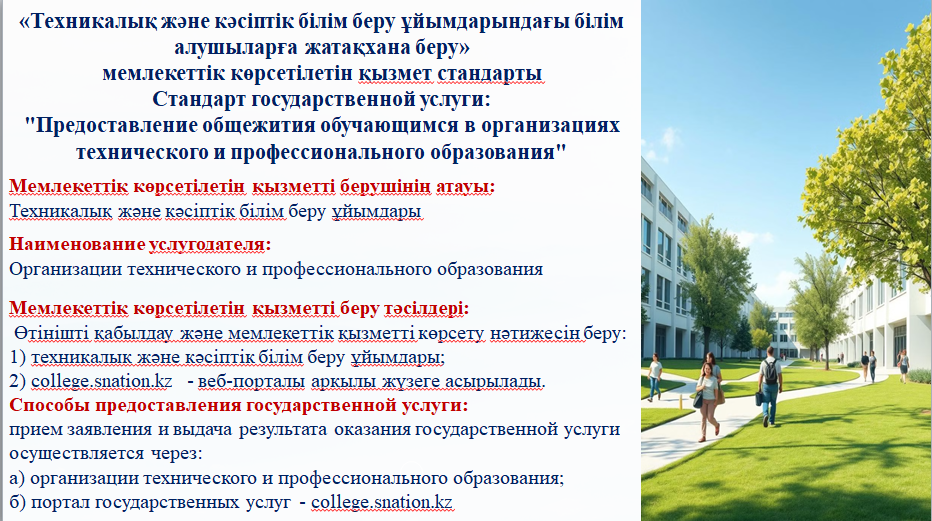 «Техникалық және кәсіптік білім беру ұйымдарындағы білім алушыларға жатақхана беру»
мемлекеттік көрсетілетін қызмет стандарты
Стандарт государственной услуги:
"Предоставление общежития обучающимся в организациях технического и профессионального образования"

Мемлекеттік көрсетілетін қызметті берушінің атауы:
Техникалық және кәсіптік білім беру ұйымдары

Наименование услугодателя:
Организации технического и профессионального образования

Мемлекеттік көрсетілетін қызметті беру тәсілдері:
Өтінішті қабылдау және мемлекеттік қызметті көрсету нәтижесін беру:
1) техникалық және кәсіптік білім беру ұйымдары;
2) college.snation.kz - веб-порталы арқылы жүзеге асырылады.
Способы предоставления государственной услуги:
прием заявления и выдача результата оказания государственной услуги осуществляется через:
а) организации технического и профессионального образования;
б) портал государственных услуг - college.snation.kz